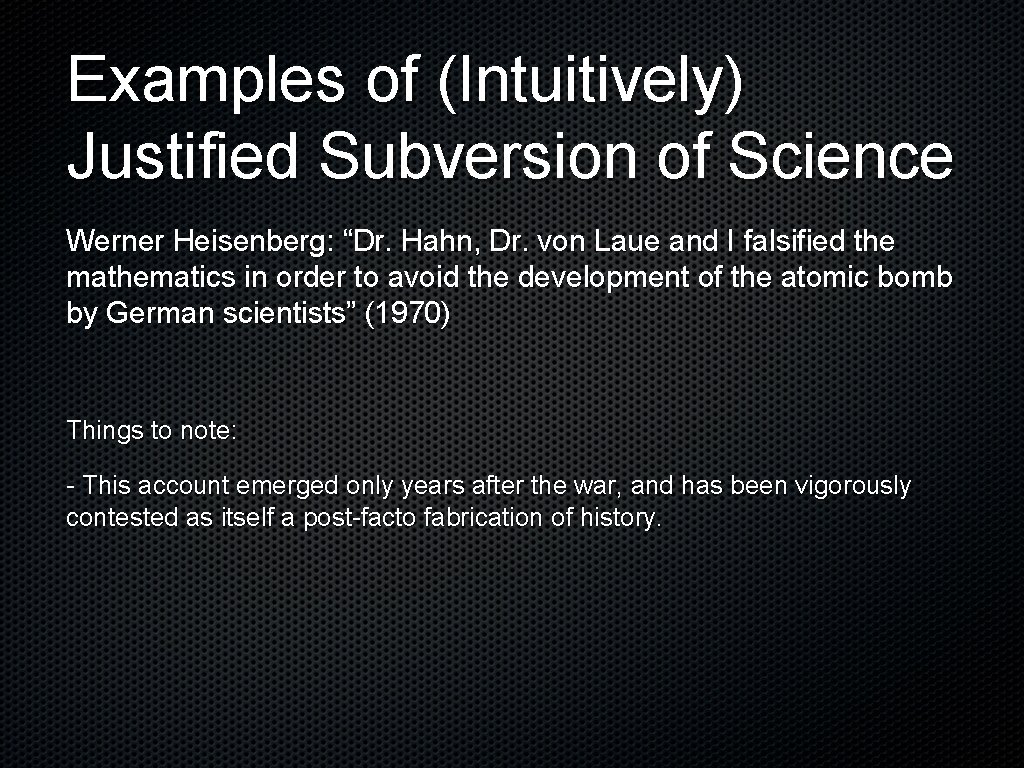 Examples of (Intuitively) Justified Subversion of Science

Werner Heisenberg: “Dr. Hahn, Dr. von Laue and I falsified the mathematics in order to avoid the development of the atomic bomb by German scientists” (1970)

Things to note:

- This account emerged only years after the war, and has been vigorously contested as itself a post-facto fabrication of history.